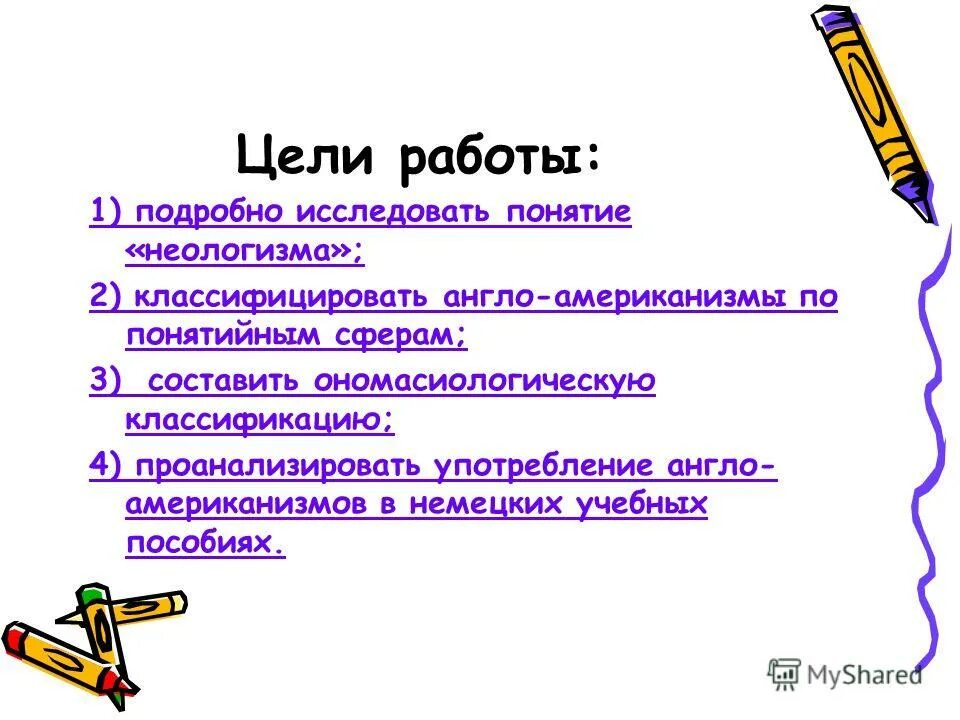 Цели работы:

1) подробно исследовать понятие «неологизма»;

2) классифицировать англо-американизмы по понятийным сферам;

3) составить ономасиологическую классификацию;

4) проанализировать употребление англо-американизмов в немецких учебных пособиях.

MyShared